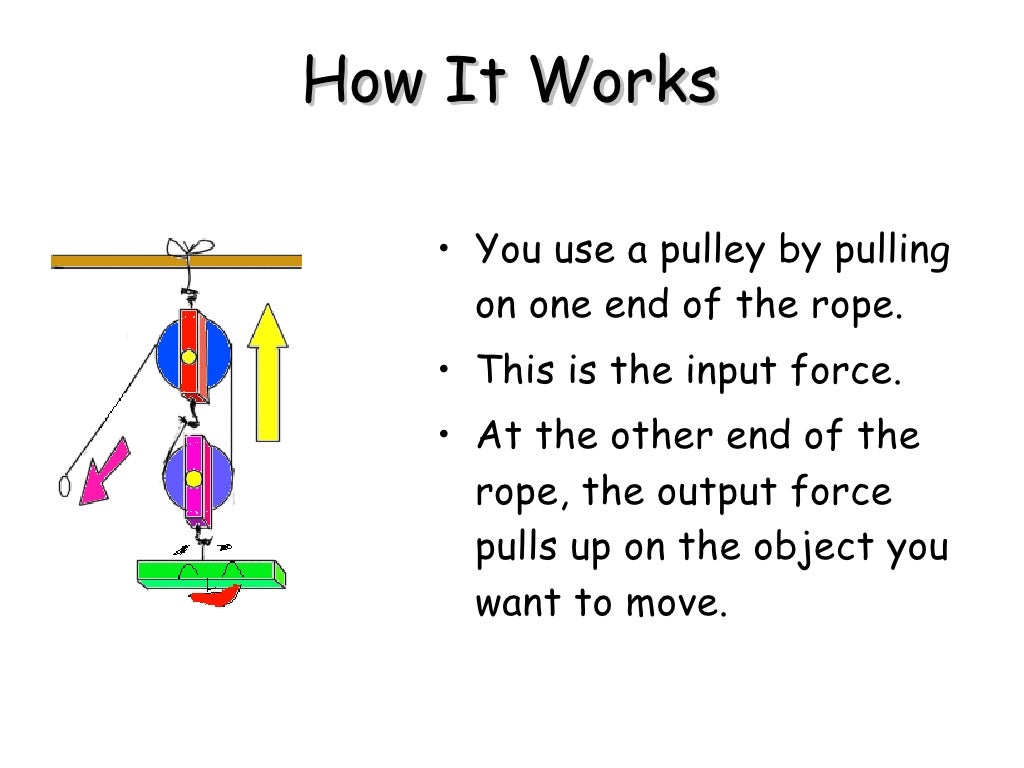 How It Works

• You use a pulley by pulling on one end of the rope.
• This is the input force.
• At the other end of the rope, the output force pulls up on the object you want to move.